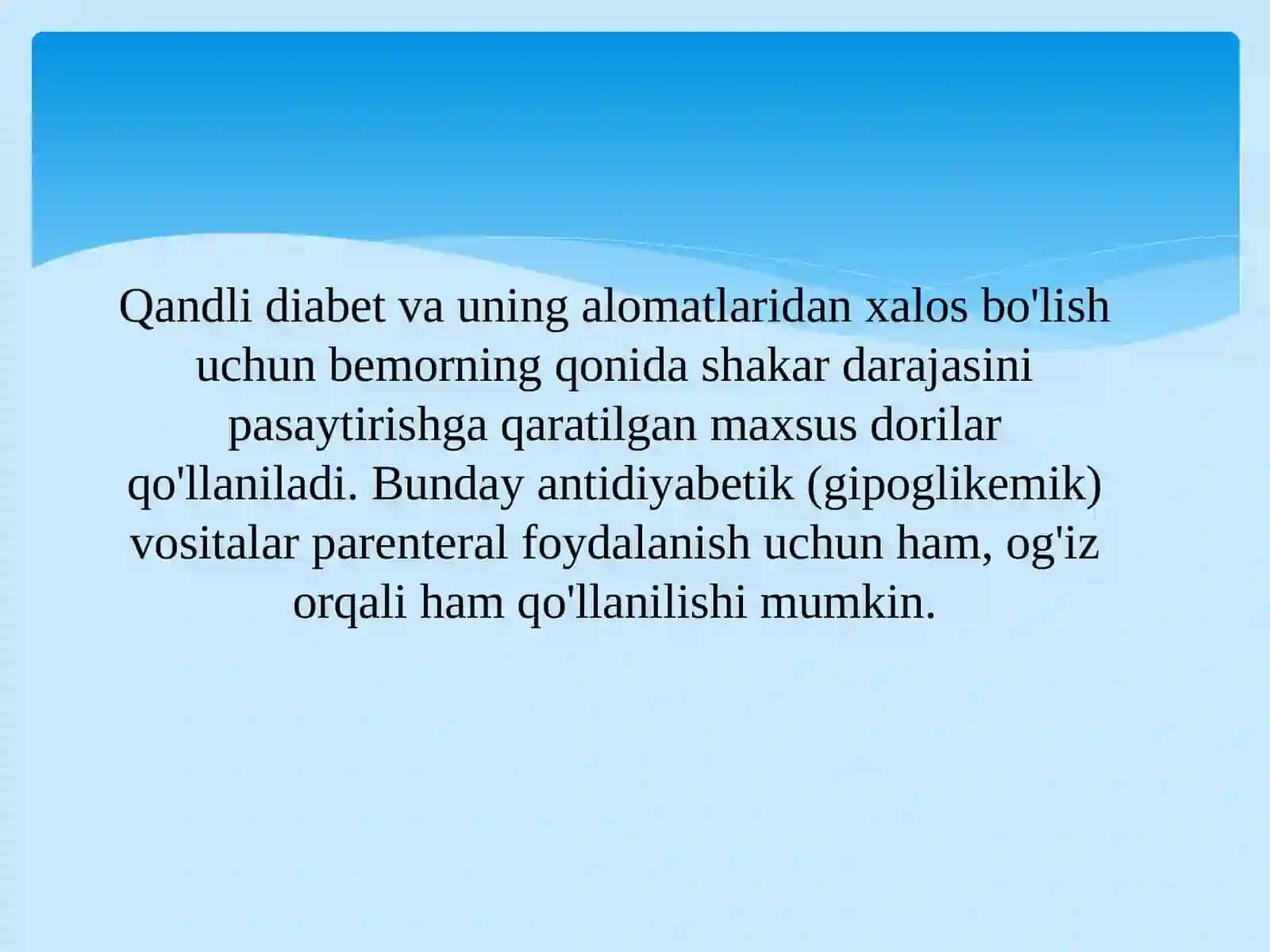 Qandli diabet va uning alomatlaridan xalos bo'lish uchun bemorning qonida shakar darajasini pasaytirishga qaratilgan maxsus dorilar qo'llaniladi. Bunday antidiyabetik (gipoglikemik) vositalar parenteral foydalanish uchun ham, og'iz orqali ham qo'llanilishi mumkin.